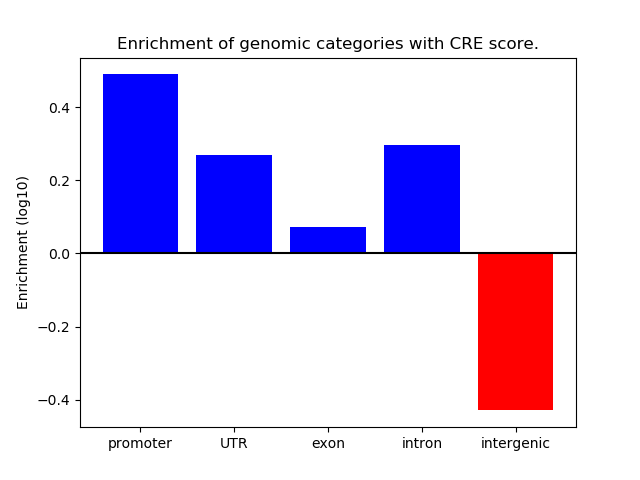 Enrichment of genomic categories with CRE score.

Enrichment (log10)

0.4
0.2
0.0
−0.2
−0.4

promoter
UTR
exon
intron
intergenic